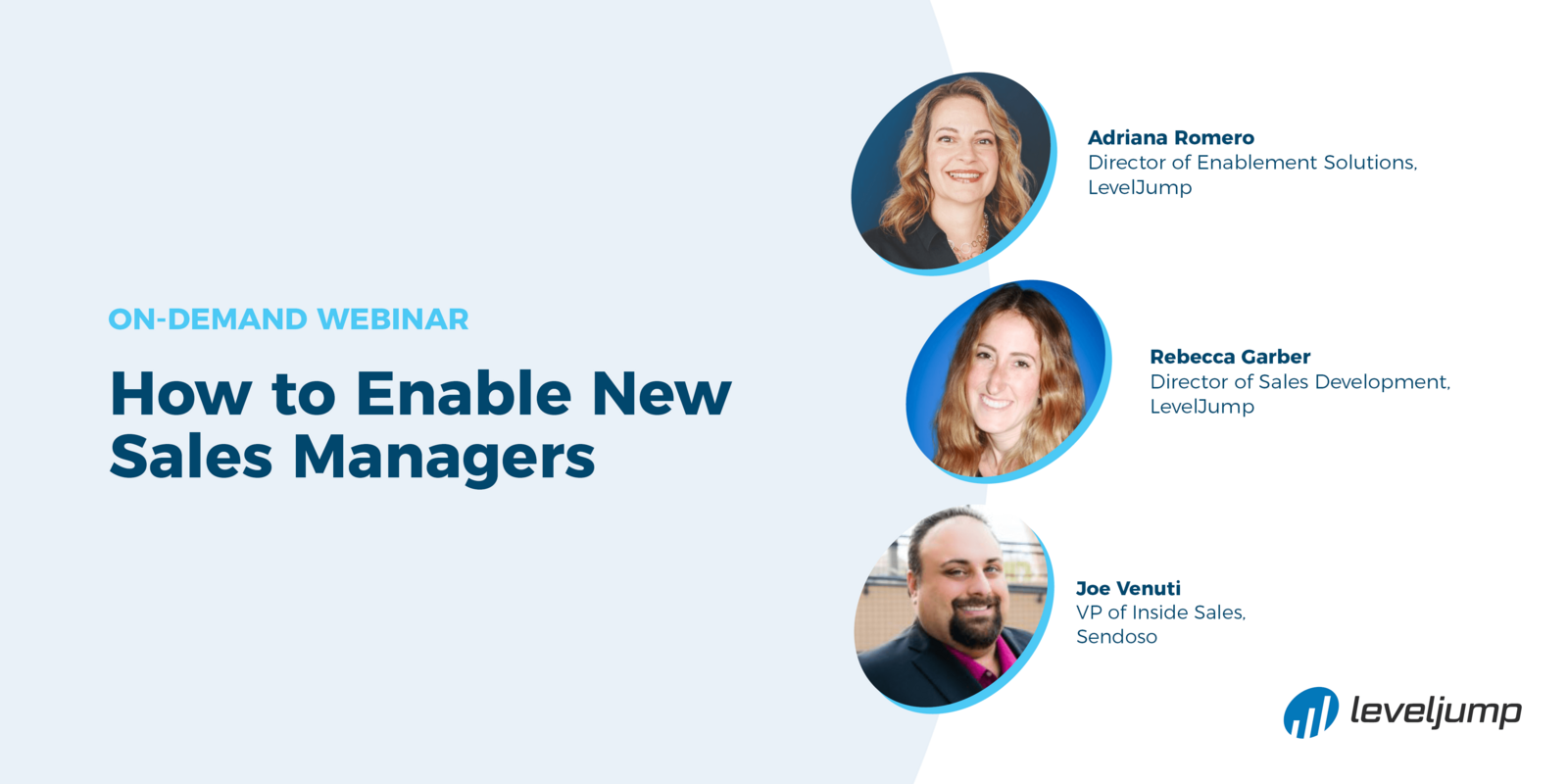 ON-DEMAND WEBINAR

How to Enable New Sales Managers

Adriana Romero
Director of Enablement Solutions, LevelJump

Rebecca Garber
Director of Sales Development, LevelJump

Joe Venuti
VP of Inside Sales, Sendoso

leveljump